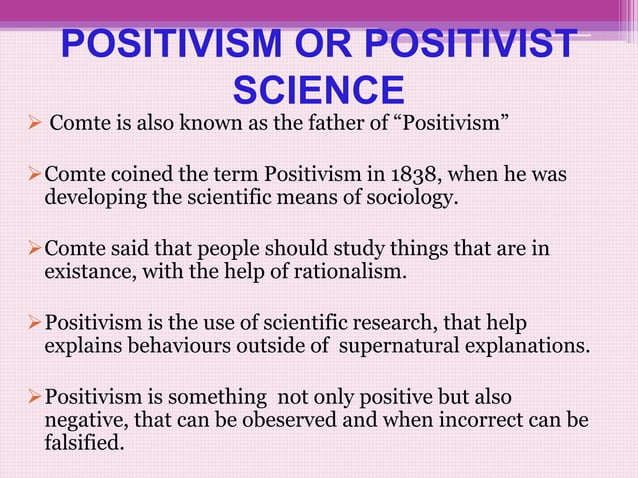 POSITIVISM OR POSITIVIST SCIENCE

➢ Comte is also known as the father of "Positivism"

➢ Comte coined the term Positivism in 1838, when he was developing the scientific means of sociology.

➢ Comte said that people should study things that are in existance, with the help of rationalism.

➢ Positivism is the use of scientific research, that help explains behaviours outside of supernatural explanations.

➢ Positivism is something not only positive but also negative, that can be obeserved and when incorrect can be falsified.